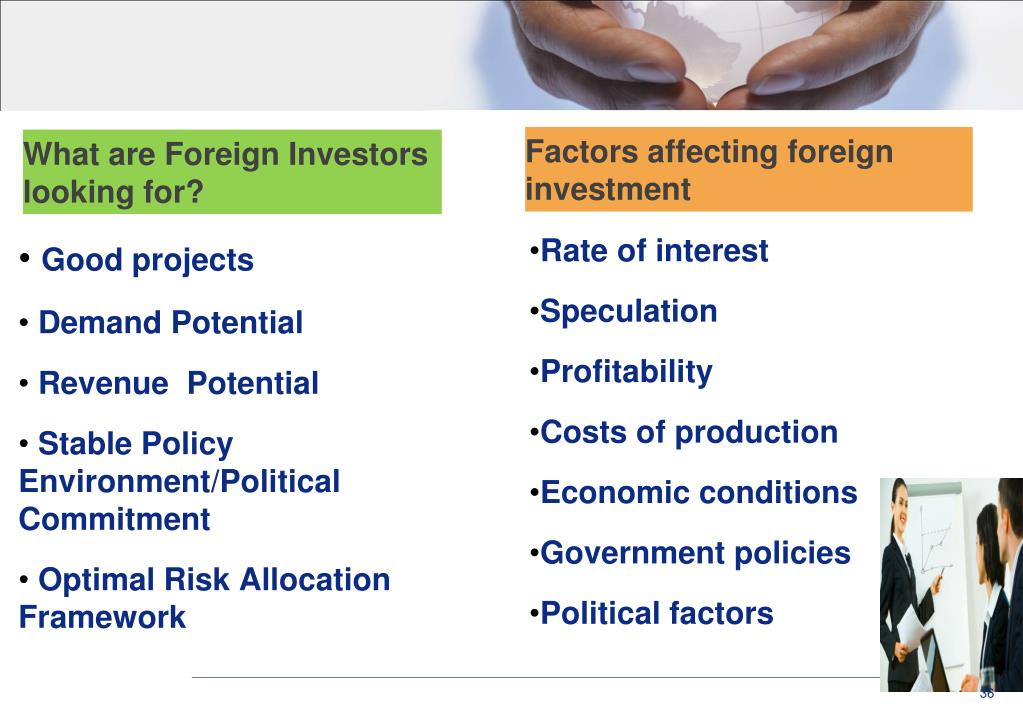 What are Foreign Investors looking for?

• Good projects

• Demand Potential

• Revenue Potential

• Stable Policy Environment/Political Commitment

• Optimal Risk Allocation Framework

Factors affecting foreign investment

•Rate of interest

•Speculation

•Profitability

•Costs of production

•Economic conditions

•Government policies

•Political factors

36